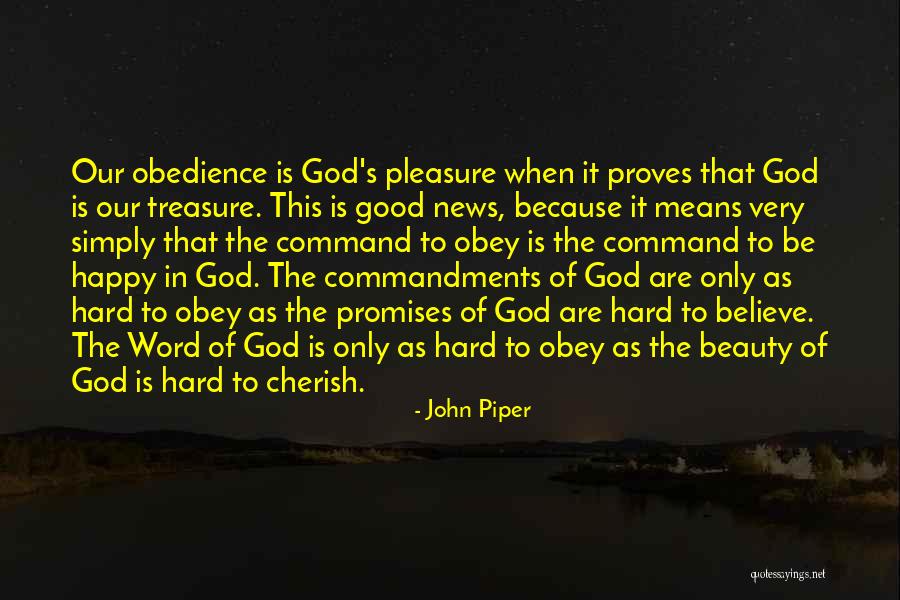 Our obedience is God's pleasure when it proves that God is our treasure. This is good news, because it means very simply that the command to obey is the command to be happy in God. The commandments of God are only as hard to obey as the promises of God are hard to believe. The Word of God is only as hard to obey as the beauty of God is hard to cherish.

- John Piper

quotessayings.net